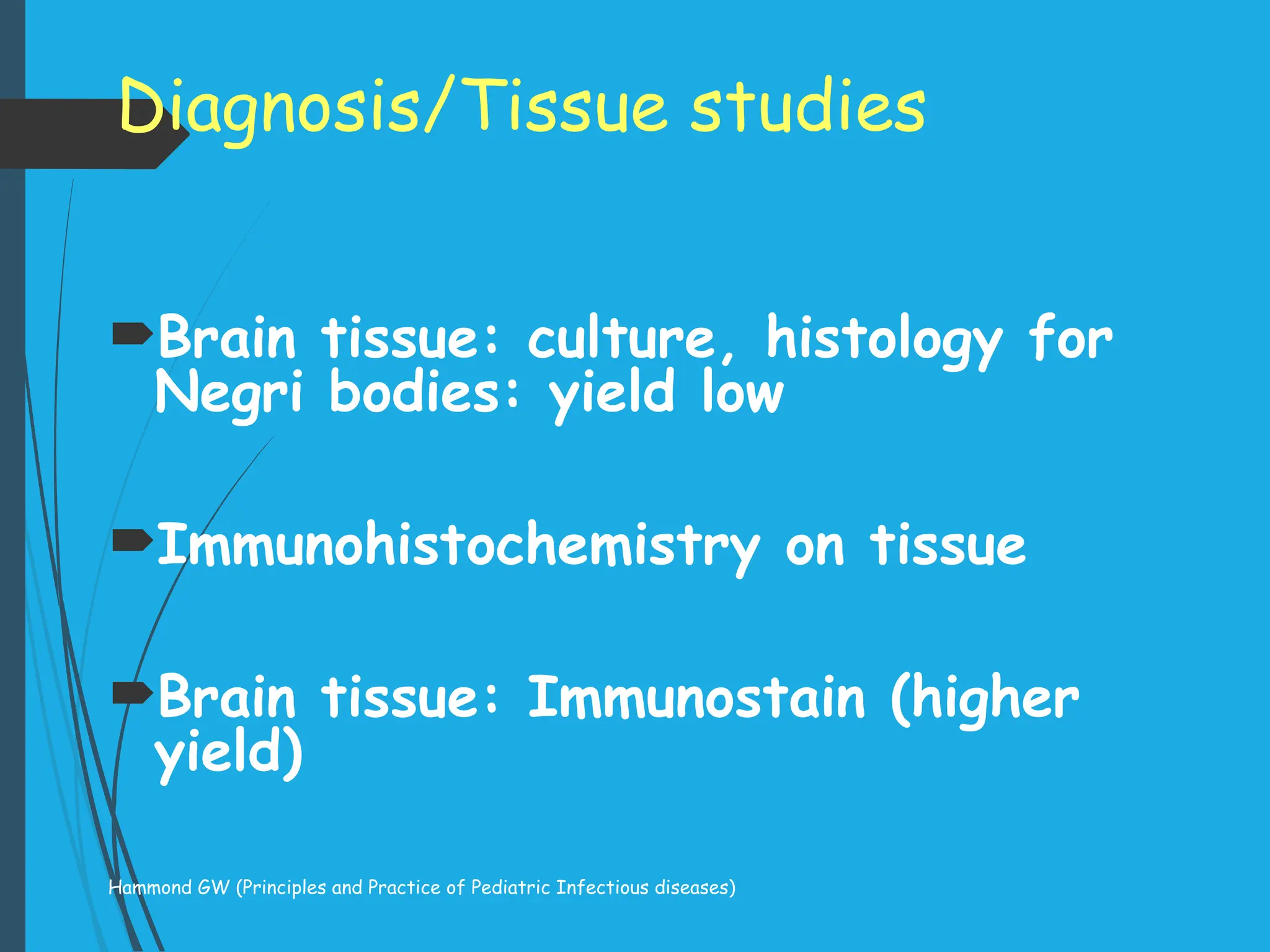 Diagnosis/Tissue studies

Brain tissue: culture, histology for Negri bodies: yield low

Immunohistochemistry on tissue

Brain tissue: Immunostain (higher yield)

Hammond GW (Principles and Practice of Pediatric Infectious diseases)